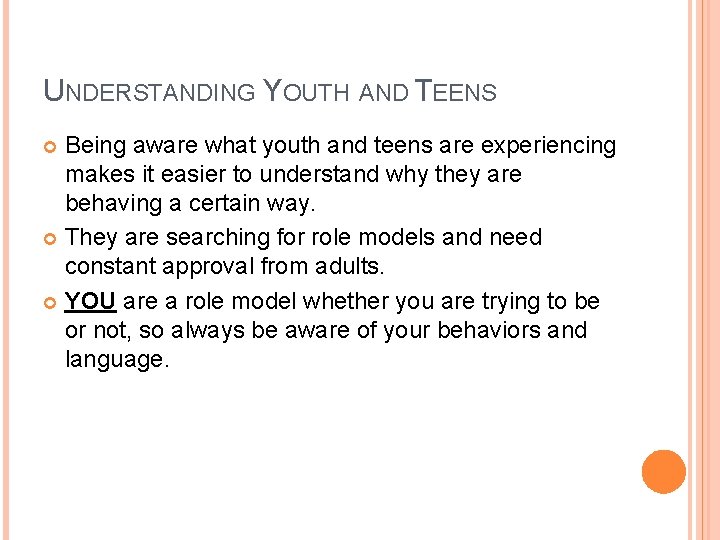 UNDERSTANDING YOUTH AND TEENS

Being aware what youth and teens are experiencing makes it easier to understand why they are behaving a certain way.

They are searching for role models and need constant approval from adults.

YOU are a role model whether you are trying to be or not, so always be aware of your behaviors and language.